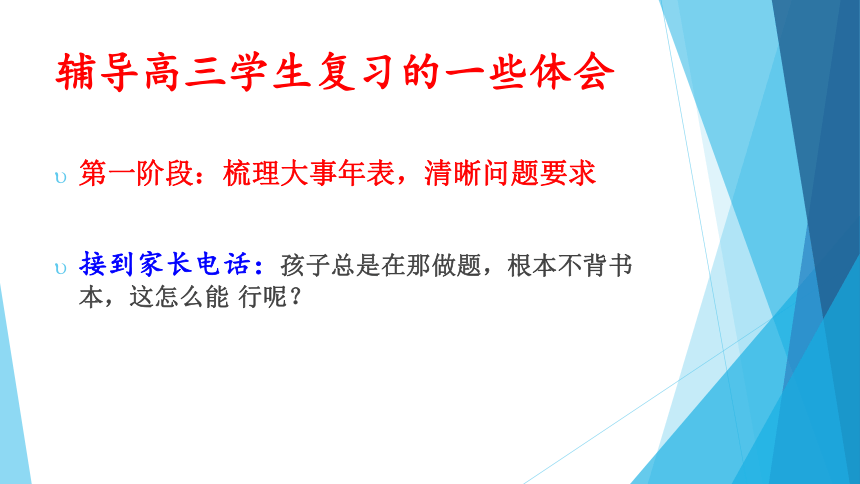 辅导高三学生复习的一些体会

υ 第一阶段：梳理大事年表，清晰问题要求

υ 接到家长电话：孩子总是在那做题，根本不背书本，这怎么能 行呢？